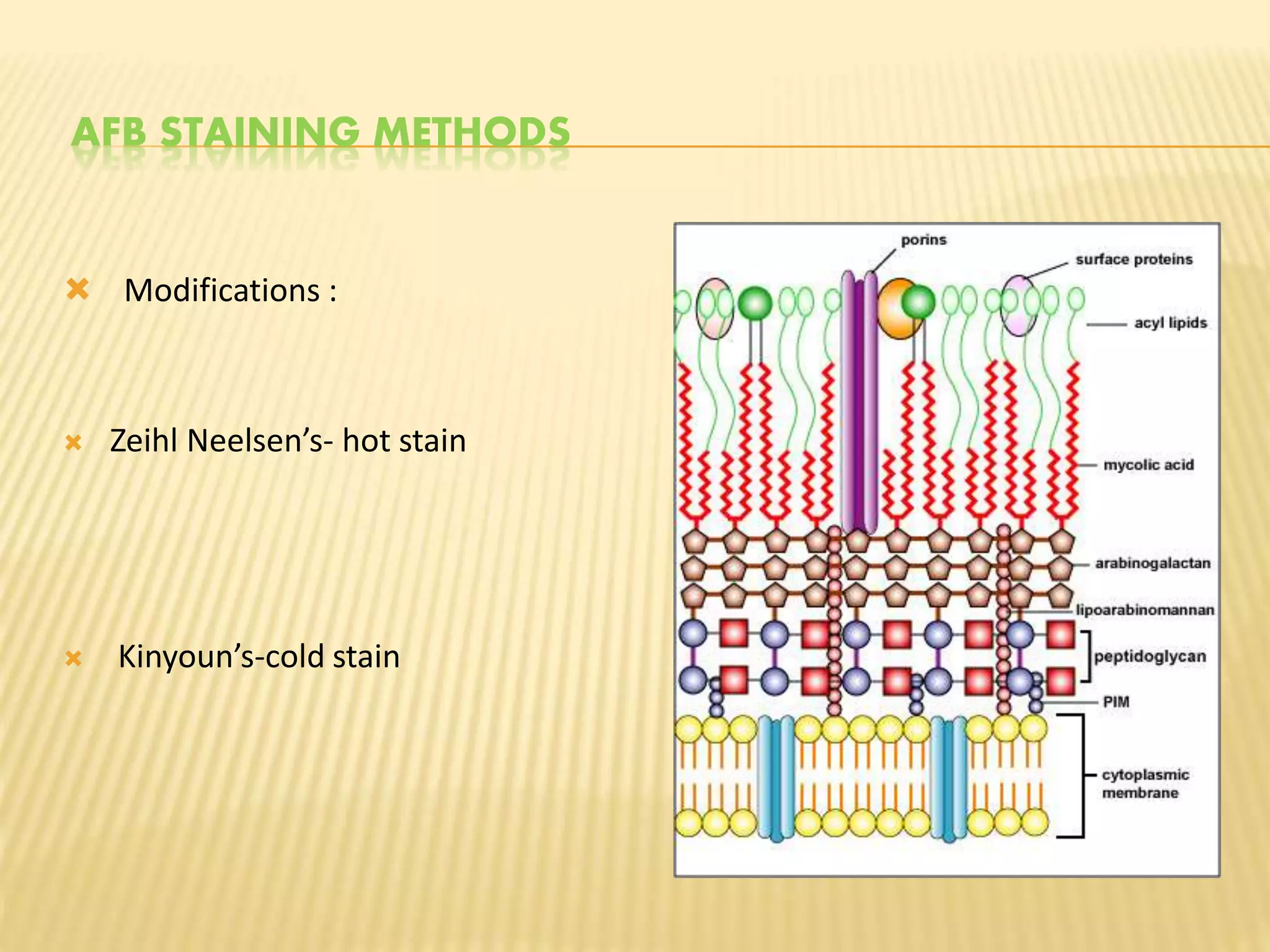 AFB STAINING METHODS

Modifications :

Zeihl Neelsen's- hot stain

Kinyoun's-cold stain

porins
surface proteins
acyl lipids
mycolic acid
arabinogalactan
lipoarabinomannan
peptidoglycan
PIM
cytoplasmic membrane